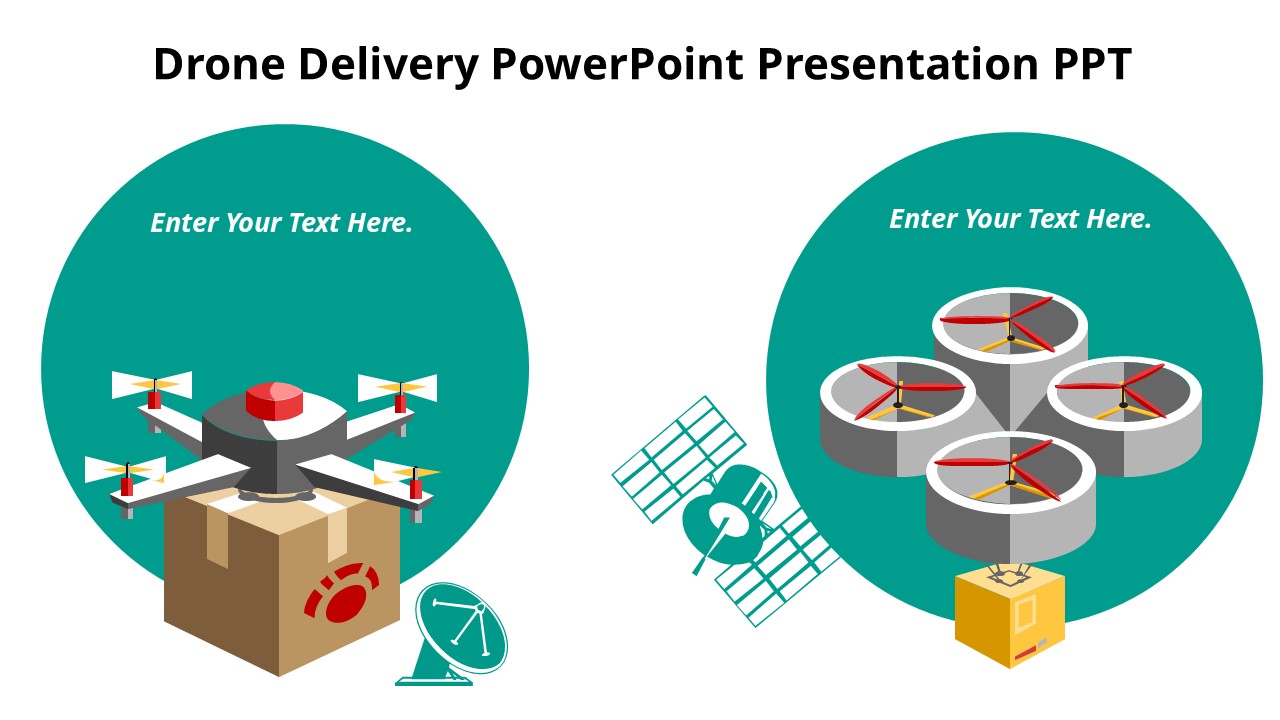 Drone Delivery PowerPoint Presentation PPT

Enter Your Text Here.

Enter Your Text Here.